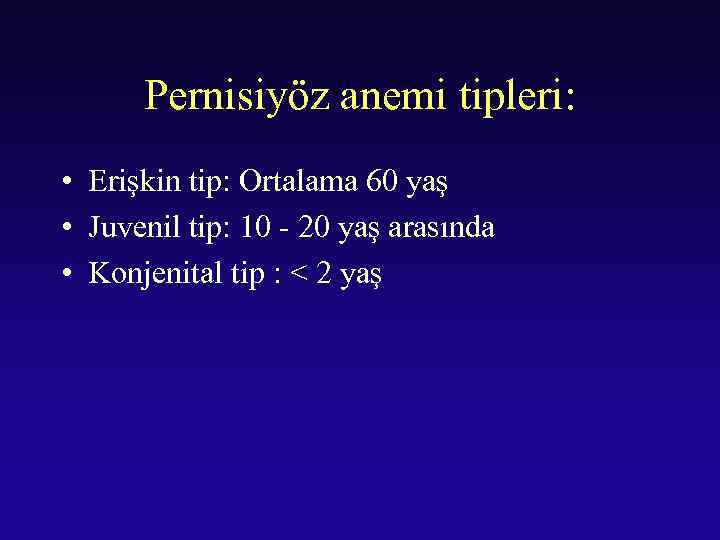 Pernisiyöz anemi tipleri:

• Erişkin tip: Ortalama 60 yaş
• Juvenil tip: 10 - 20 yaş arasında
• Konjenital tip : < 2 yaş